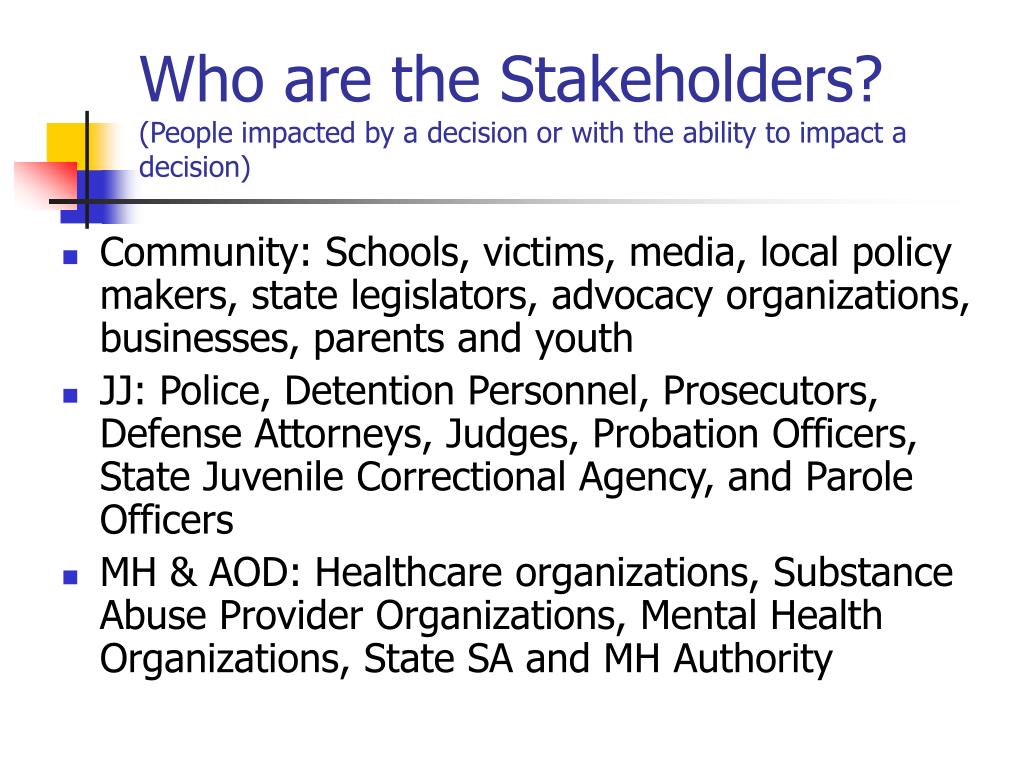 Who are the Stakeholders?
(People impacted by a decision or with the ability to impact a decision)

- Community: Schools, victims, media, local policy makers, state legislators, advocacy organizations, businesses, parents and youth
- JJ: Police, Detention Personnel, Prosecutors, Defense Attorneys, Judges, Probation Officers, State Juvenile Correctional Agency, and Parole Officers
- MH & AOD: Healthcare organizations, Substance Abuse Provider Organizations, Mental Health Organizations, State SA and MH Authority